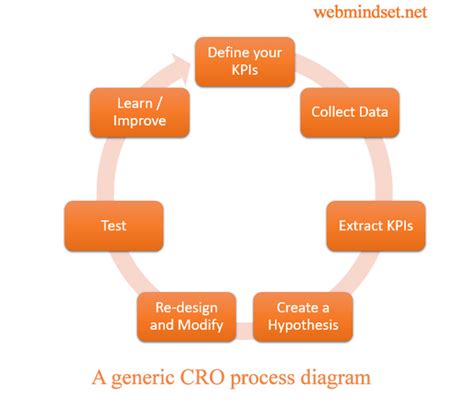 webmindset.net

Define your KPIs

Collect Data

Extract KPIs

Create a Hypothesis

Re-design and Modify

Test

Learn / Improve

A generic CRO process diagram